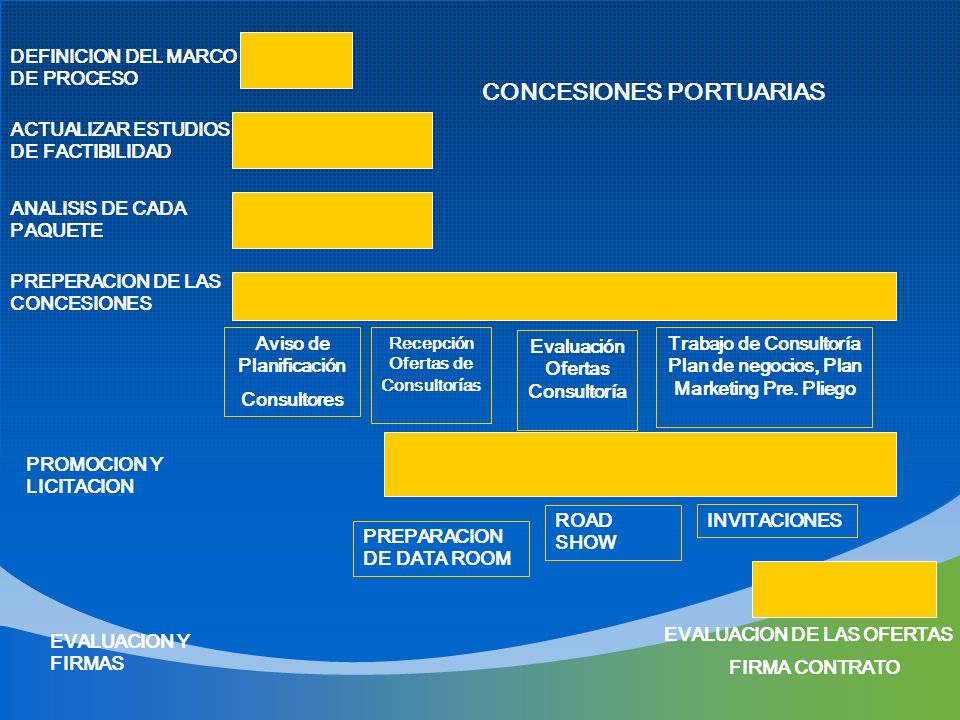 DEFINICION DEL MARCO DE PROCESO

CONCESIONES PORTUARIAS

ACTUALIZAR ESTUDIOS DE FACTIBILIDAD

ANALISIS DE CADA PAQUETE

PREPERACION DE LAS CONCESIONES

Aviso de Planificación

Consultores

Recepción Ofertas de Consultorías

Evaluación Ofertas Consultoría

Trabajo de Consultoría Plan de negocios, Plan Marketing Pre. Pliego

PROMOCION Y LICITACION

PREPARACION DE DATA ROOM

ROAD SHOW

INVITACIONES

EVALUACION Y FIRMAS

EVALUACION DE LAS OFERTAS

FIRMA CONTRATO